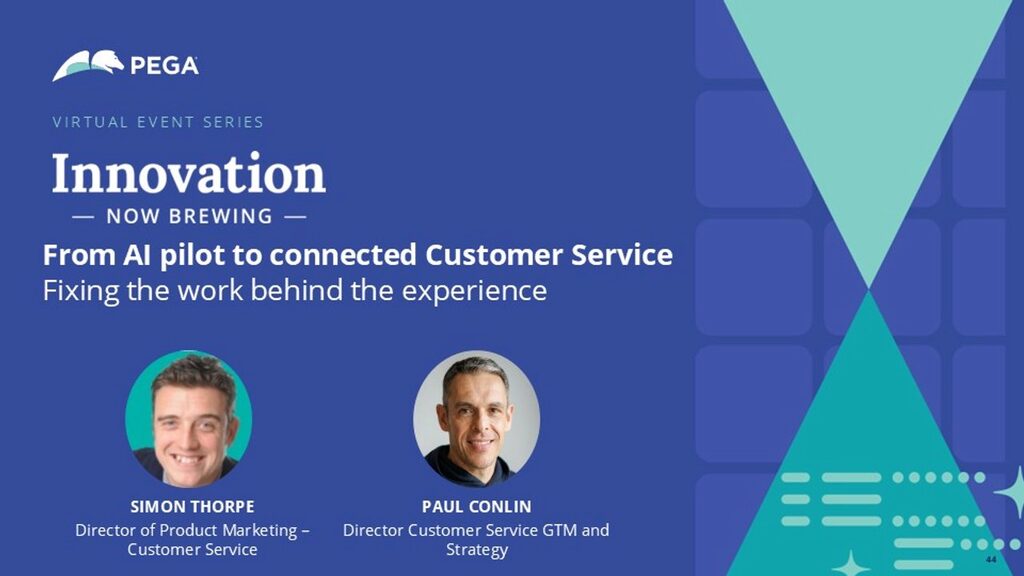 PEGA

VIRTUAL EVENT SERIES

Innovation

— NOW BREWING —

From AI pilot to connected Customer Service
Fixing the work behind the experience

SIMON THORPE
Director of Product Marketing – Customer Service

PAUL CONLIN
Director Customer Service GTM and Strategy

44